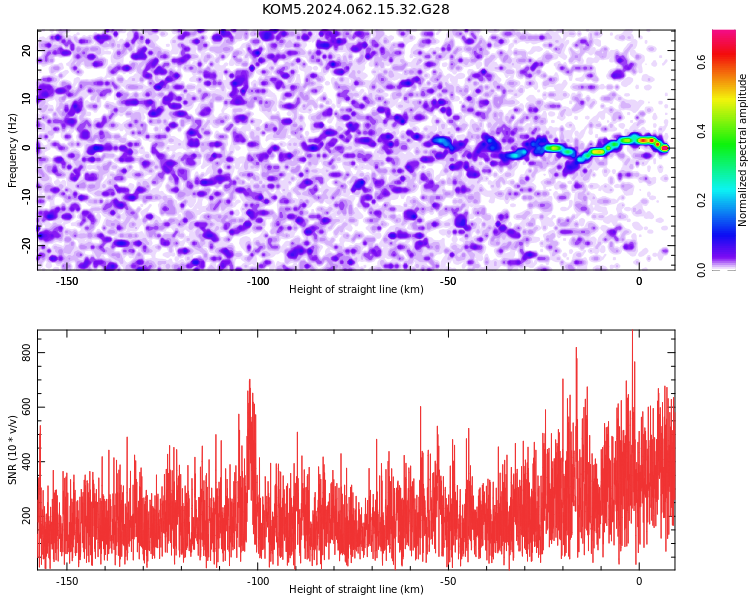 KOM5.2024.062.15.32.G28

Frequency (Hz)
20
10
0
-10
-20

-150
-100
-50
0
Height of straight line (km)

Normalized spectral amplitude
0.0
0.2
0.4
0.6

SNR (10 * v/v)
800
600
400
200

-150
-100
-50
0
Height of straight line (km)